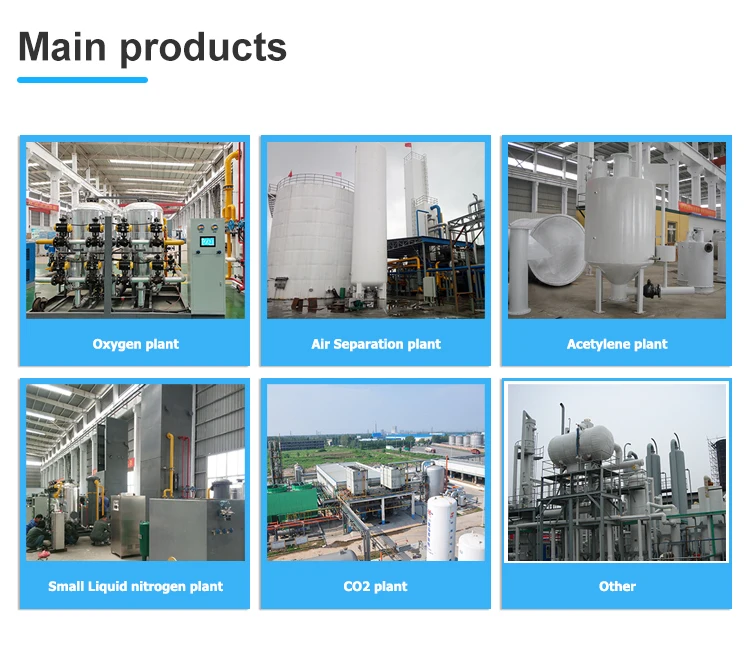 Main products

Oxygen plant

Air Separation plant

Acetylene plant

Small Liquid nitrogen plant

CO2 plant

Other